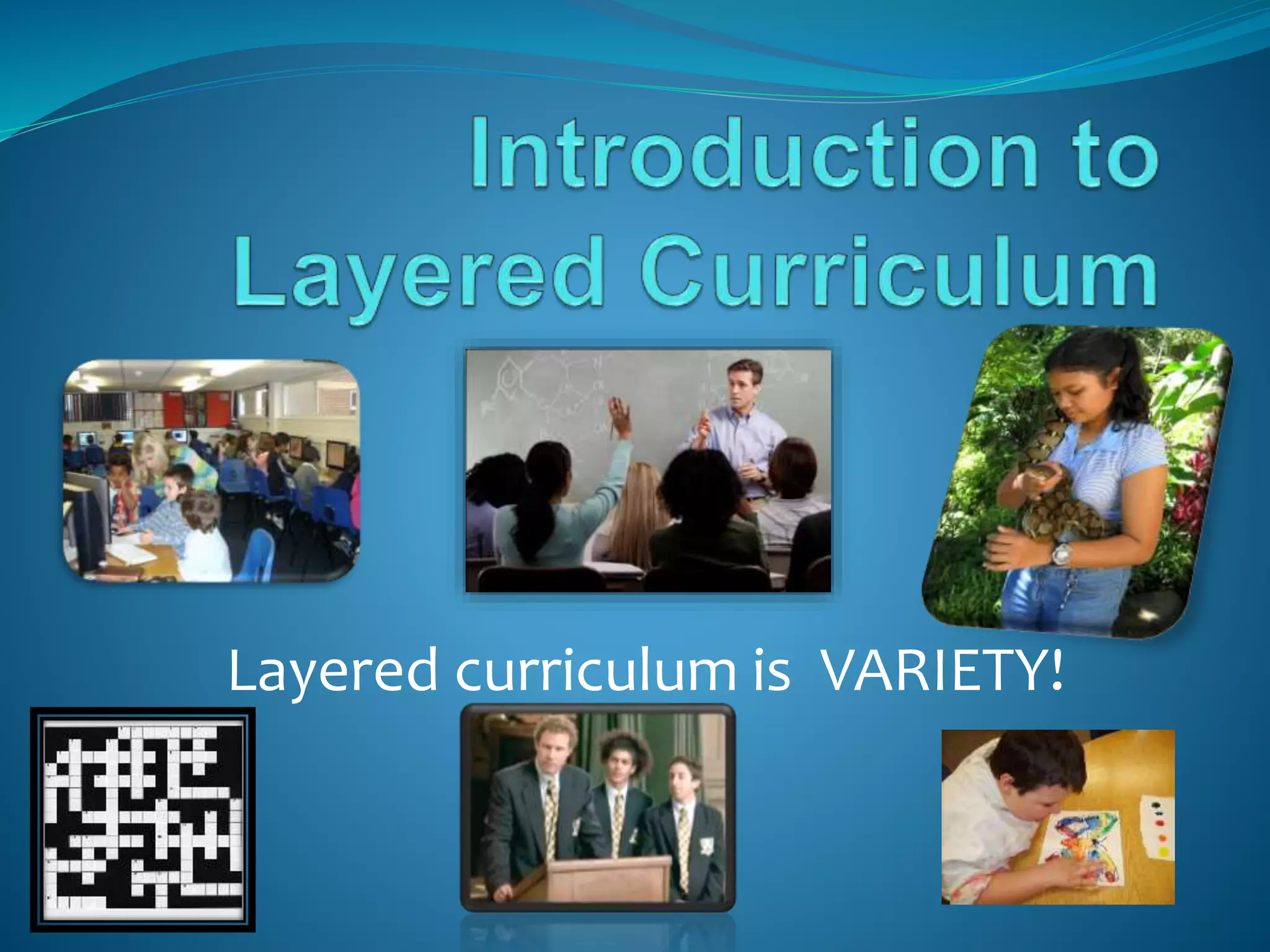 Introduction to Layered Curriculum

Layered curriculum is VARIETY!